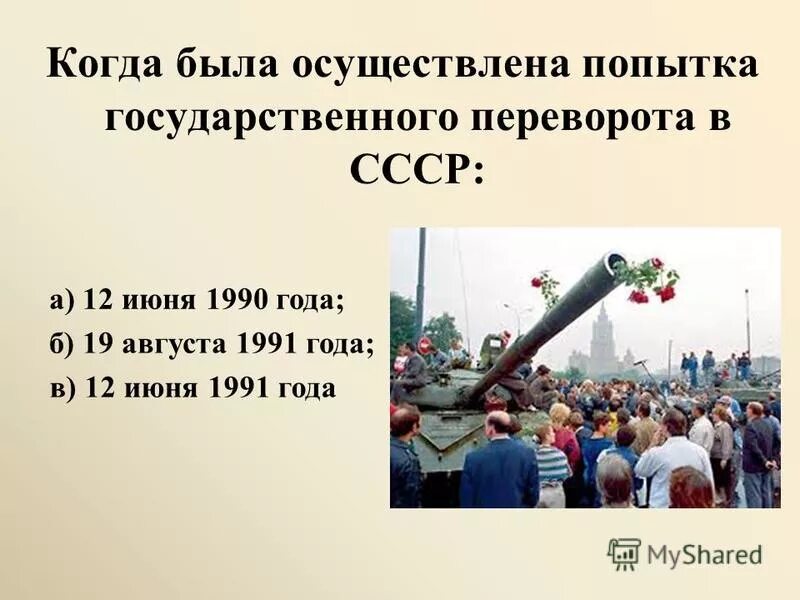 Когда была осуществлена попытка государственного переворота в СССР:

а) 12 июня 1990 года;

б) 19 августа 1991 года;

в) 12 июня 1991 года

MyShared